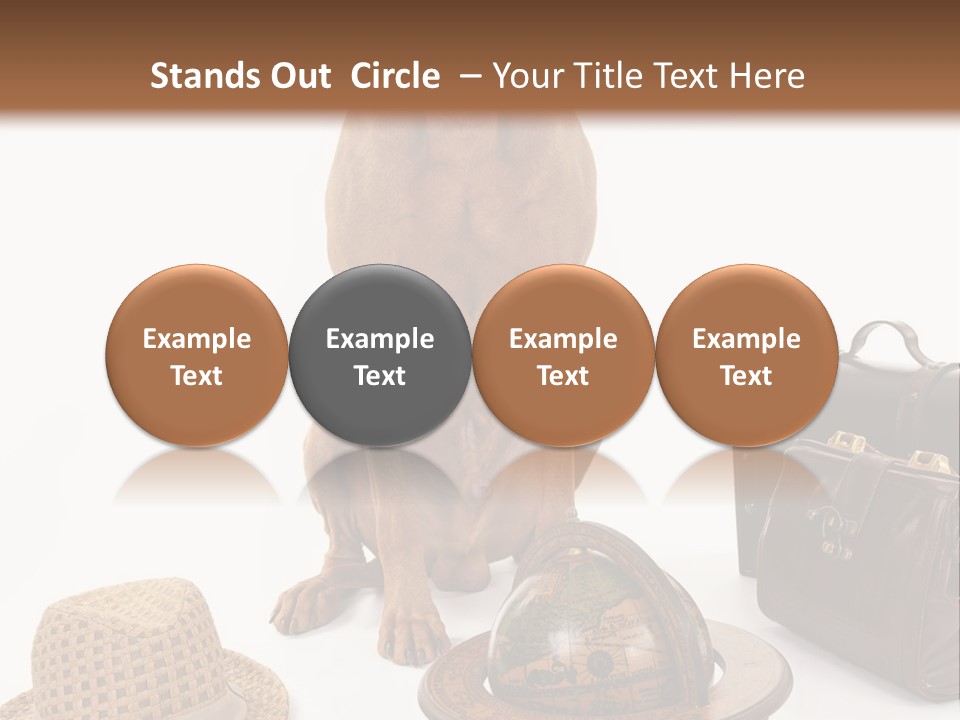 Stands Out Circle – Your Title Text Here

Example Text

Example Text

Example Text

Example Text